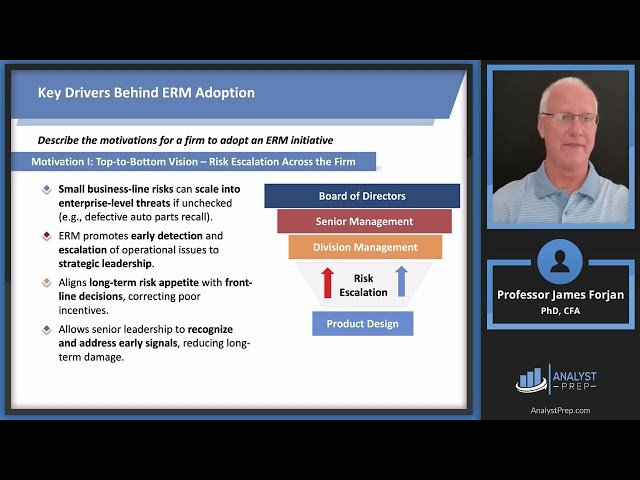 Key Drivers Behind ERM Adoption

Describe the motivations for a firm to adopt an ERM initiative

Motivation I: Top-to-Bottom Vision – Risk Escalation Across the Firm

Small business-line risks can scale into enterprise-level threats if unchecked (e.g., defective auto parts recall).

ERM promotes early detection and escalation of operational issues to strategic leadership.

Aligns long-term risk appetite with front-line decisions, correcting poor incentives.

Allows senior leadership to recognize and address early signals, reducing long-term damage.

Board of Directors

Senior Management

Division Management

Risk Escalation

Product Design

Professor James Forjan

PhD, CFA

ANALYST PREP

AnalystPrep.com